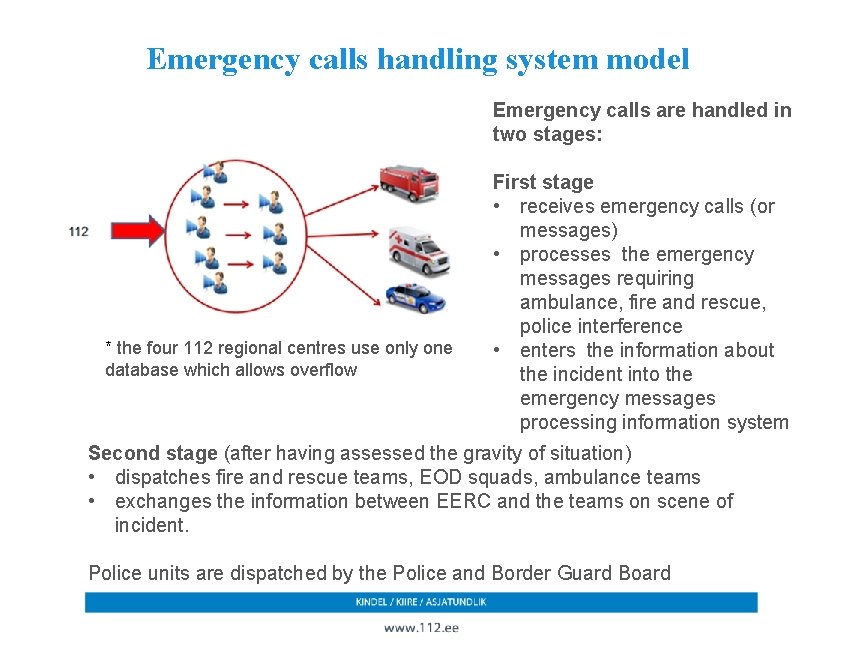 Emergency calls handling system model

112

* the four 112 regional centres use only one database which allows overflow

Emergency calls are handled in two stages:

First stage
• receives emergency calls (or messages)
• processes the emergency messages requiring ambulance, fire and rescue, police interference
• enters the information about the incident into the emergency messages processing information system

Second stage (after having assessed the gravity of situation)
• dispatches fire and rescue teams, EOD squads, ambulance teams
• exchanges the information between EERC and the teams on scene of incident.

Police units are dispatched by the Police and Border Guard Board

KINDEL / KIIRE / ASJATUNDLIK

www.112.ee